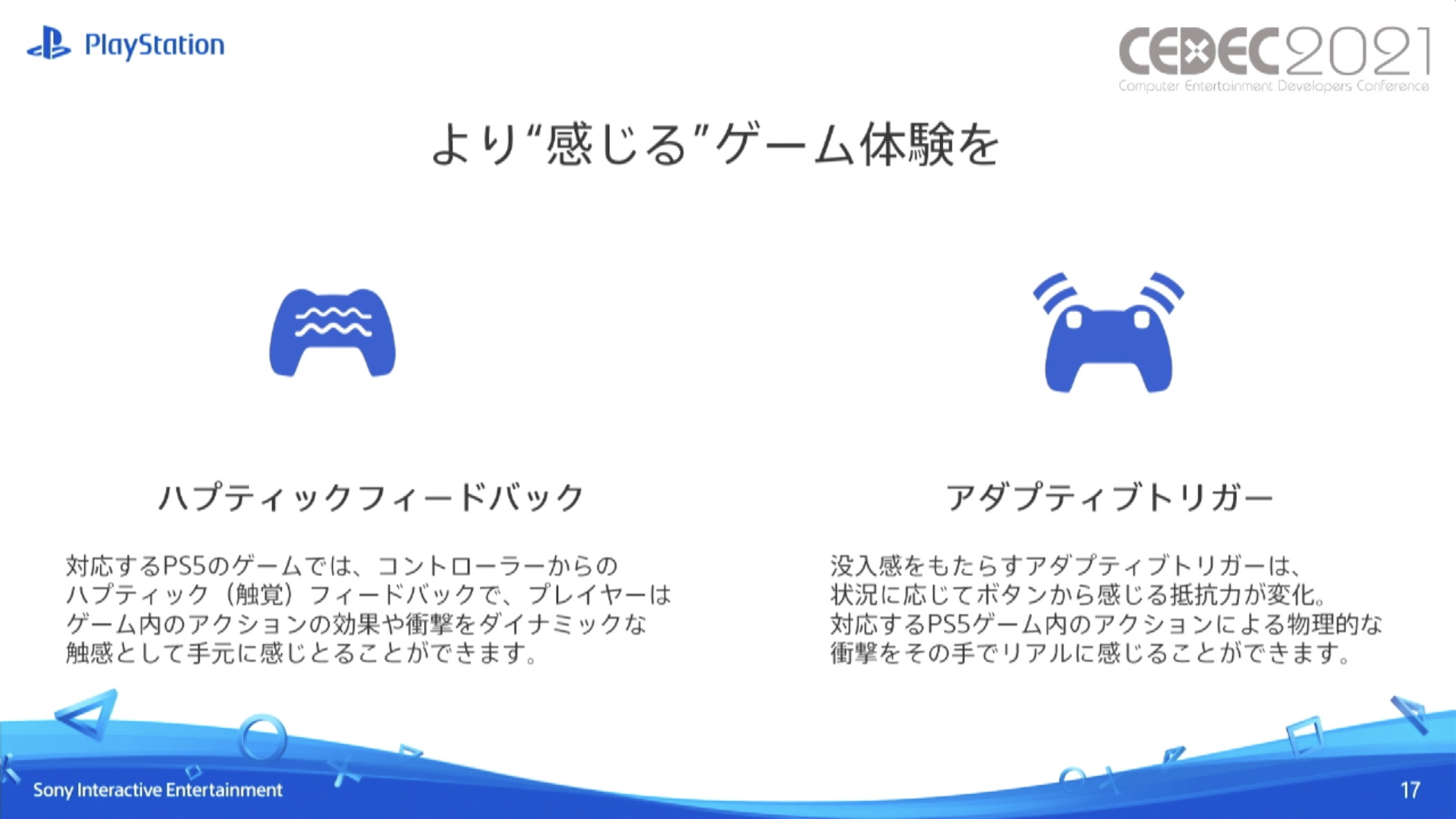 PlayStation

CEDEC2021
Computer Entertainment Developers Conference

より“感じる”ゲーム体験を

ハプティックフィードバック

対応するPS5のゲームでは、コントローラーからのハプティック（触覚）フィードバックで、プレイヤーはゲーム内のアクションの効果や衝撃をダイナミックな触感として手元に感じとることができます。

アダプティブトリガー

没入感をもたらすアダプティブトリガーは、状況に応じてボタンから感じる抵抗力が変化。対応するPS5ゲーム内のアクションによる物理的な衝撃をその手でリアルに感じることができます。

Sony Interactive Entertainment

17